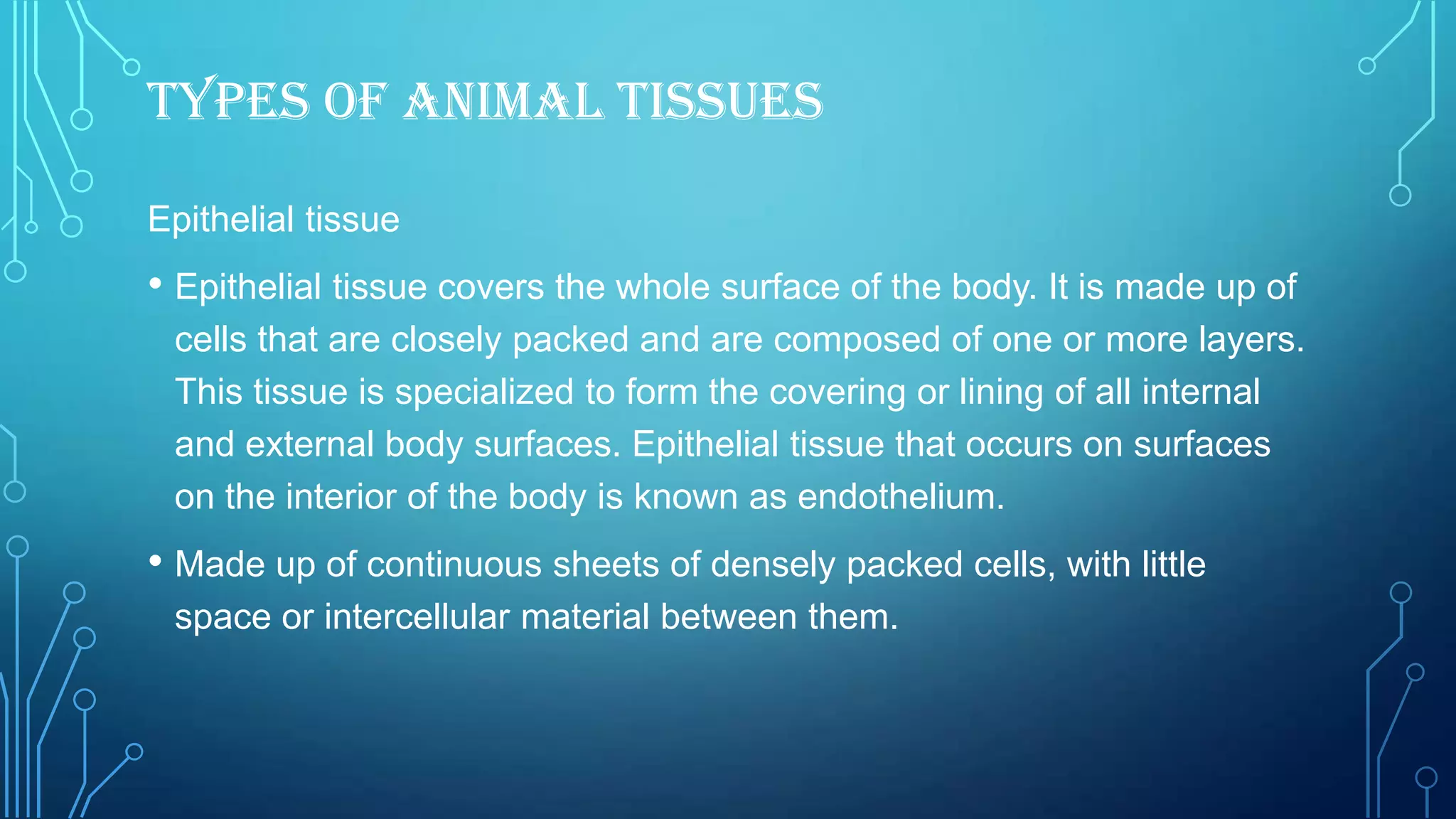 TYPES OF ANIMAL TISSUES

Epithelial tissue

• Epithelial tissue covers the whole surface of the body. It is made up of cells that are closely packed and are composed of one or more layers. This tissue is specialized to form the covering or lining of all internal and external body surfaces. Epithelial tissue that occurs on surfaces on the interior of the body is known as endothelium.

• Made up of continuous sheets of densely packed cells, with little space or intercellular material between them.